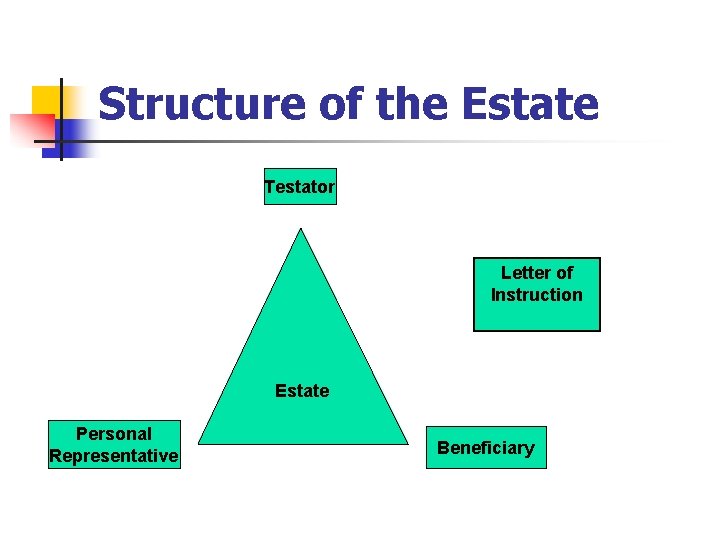 Structure of the Estate

Testator

Letter of Instruction

Estate

Personal Representative

Beneficiary